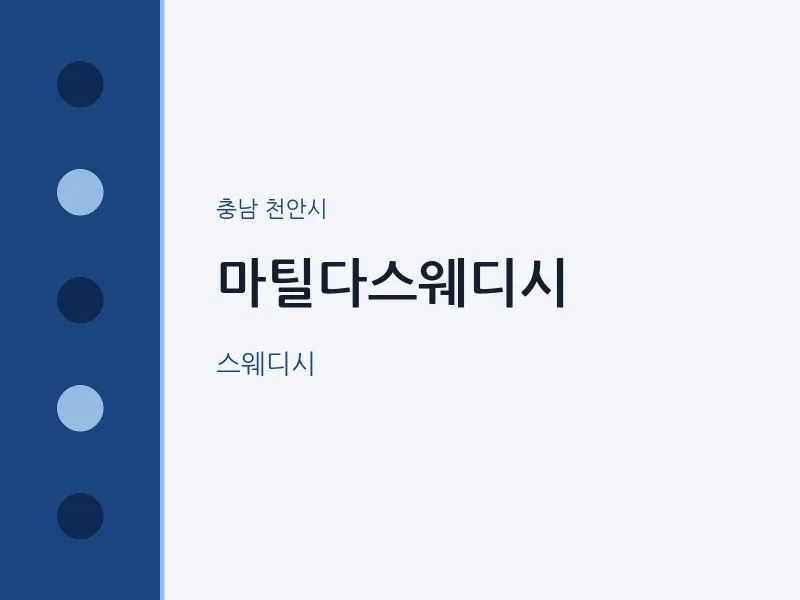 충남 천안시

마틸다스웨디시

스웨디시